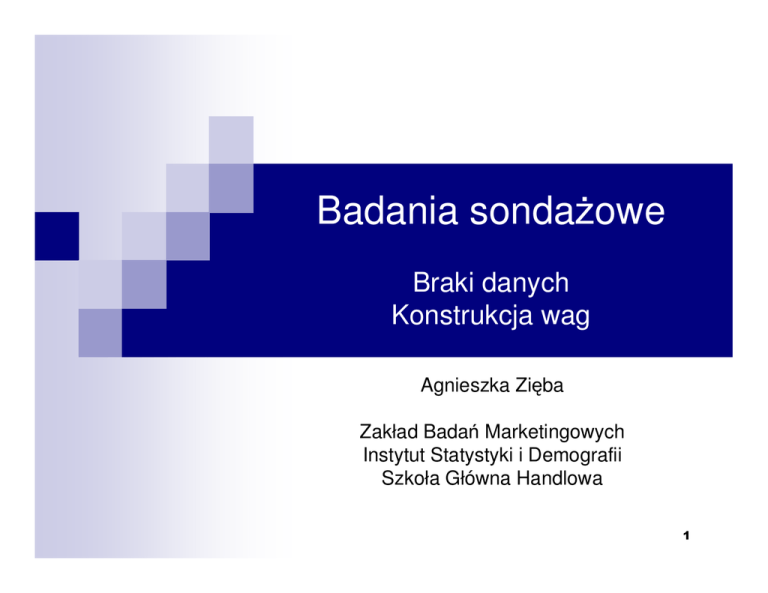 Badania sondażowe

Braki danych
Konstrukcja wag

Agnieszka Zięba

Zakład Badań Marketingowych
Instytut Statystyki i Demografii
Szkoła Główna Handlowa

1